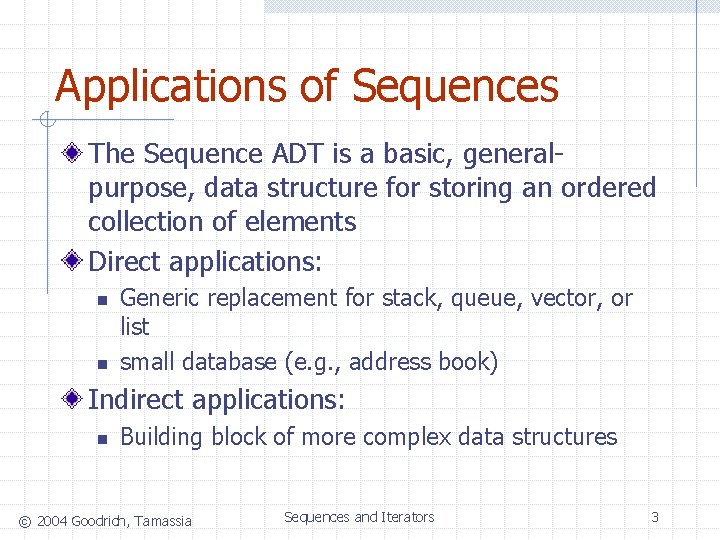 Applications of Sequences

The Sequence ADT is a basic, general-purpose, data structure for storing an ordered collection of elements

Direct applications:

Generic replacement for stack, queue, vector, or list

small database (e.g., address book)

Indirect applications:

Building block of more complex data structures

© 2004 Goodrich, Tamassia

Sequences and Iterators

3